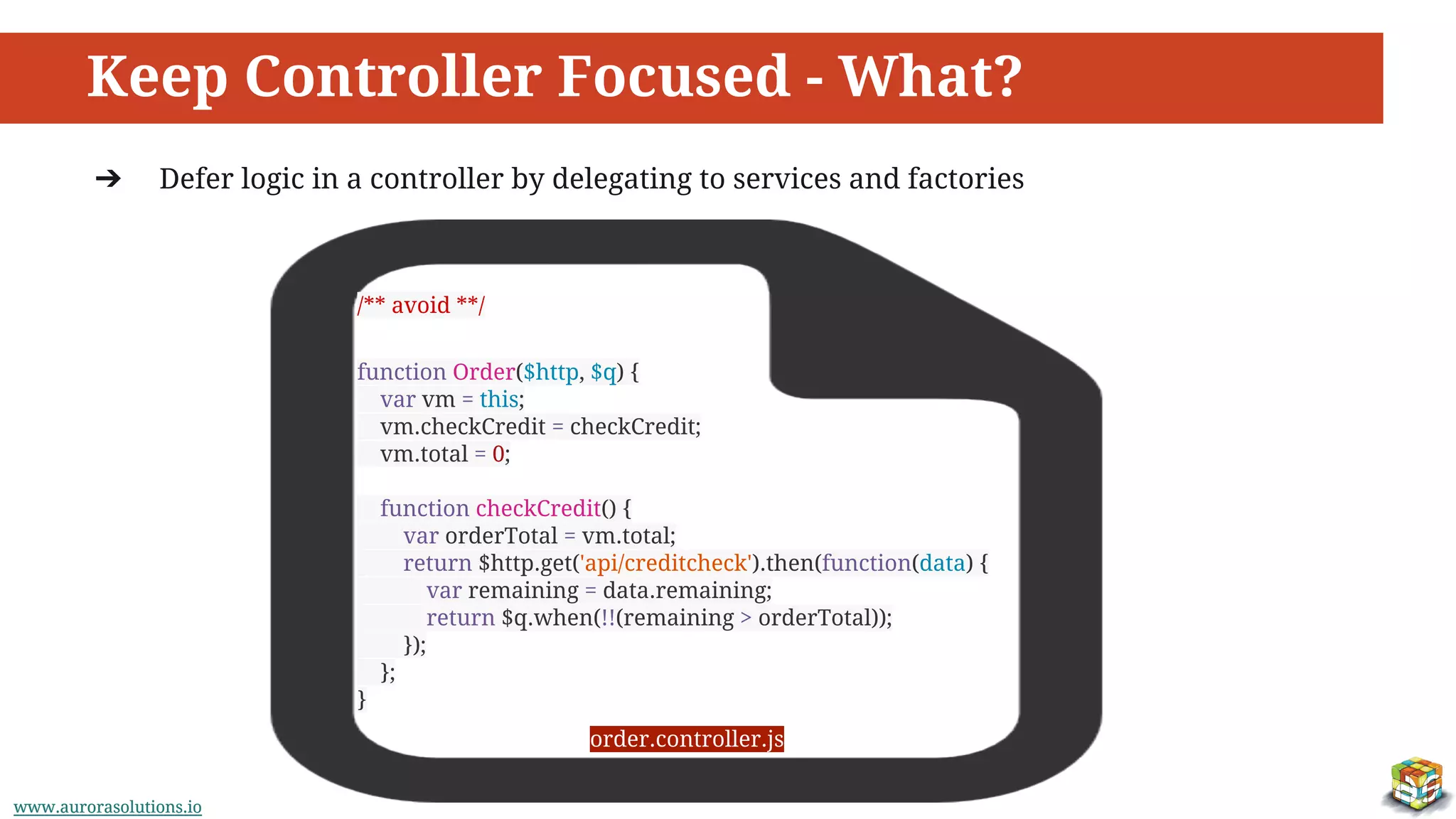 Keep Controller Focused - What?

➔ Defer logic in a controller by delegating to services and factories

/** avoid **/

function Order($http, $q) {
  var vm = this;
  vm.checkCredit = checkCredit;
  vm.total = 0;

  function checkCredit() {
    var orderTotal = vm.total;
    return $http.get('api/creditcheck').then(function(data) {
      var remaining = data.remaining;
      return $q.when(!!(remaining > orderTotal));
    });
  };
}

order.controller.js

www.aurorasolutions.io